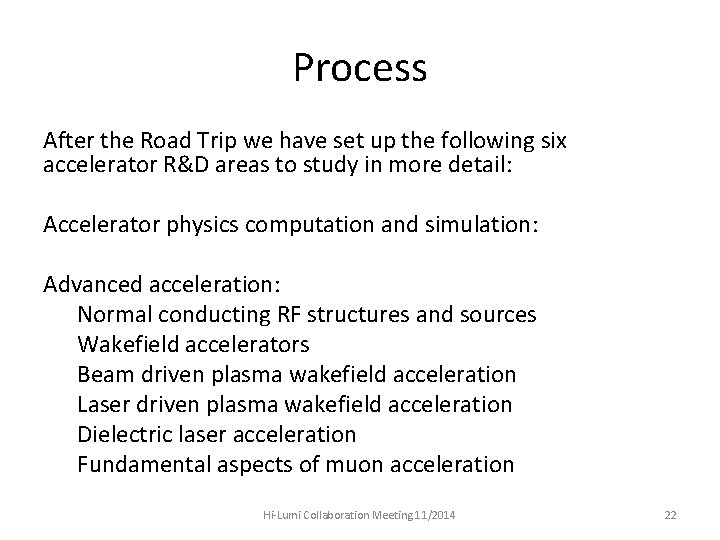 Process

After the Road Trip we have set up the following six accelerator R&D areas to study in more detail:

Accelerator physics computation and simulation:

Advanced acceleration:
Normal conducting RF structures and sources
Wakefield accelerators
Beam driven plasma wakefield acceleration
Laser driven plasma wakefield acceleration
Dielectric laser acceleration
Fundamental aspects of muon acceleration

Hi-Lumi Collaboration Meeting11/2014

22